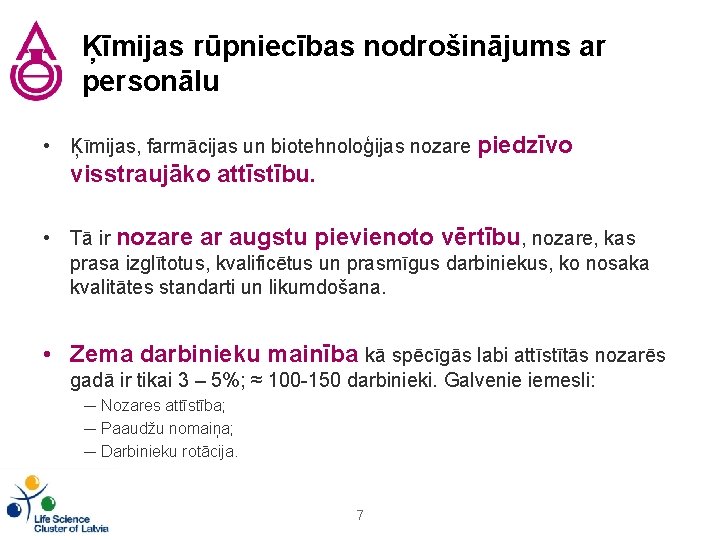 Ķīmijas rūpniecības nodrošinājums ar personālu

• Ķīmijas, farmācijas un biotehnoloģijas nozare piedzīvo visstraujāko attīstību.

• Tā ir nozare ar augstu pievienoto vērtību, nozare, kas prasa izglītotus, kvalificētus un prasmīgus darbiniekus, ko nosaka kvalitātes standarti un likumdošana.

• Zema darbinieku mainība kā spēcīgās labi attīstītās nozarēs gadā ir tikai 3 – 5%; ≈ 100-150 darbinieki. Galvenie iemesli:
– Nozares attīstība;
– Paaudžu nomaiņa;
– Darbinieku rotācija.

Life Science Cluster of Latvia

7